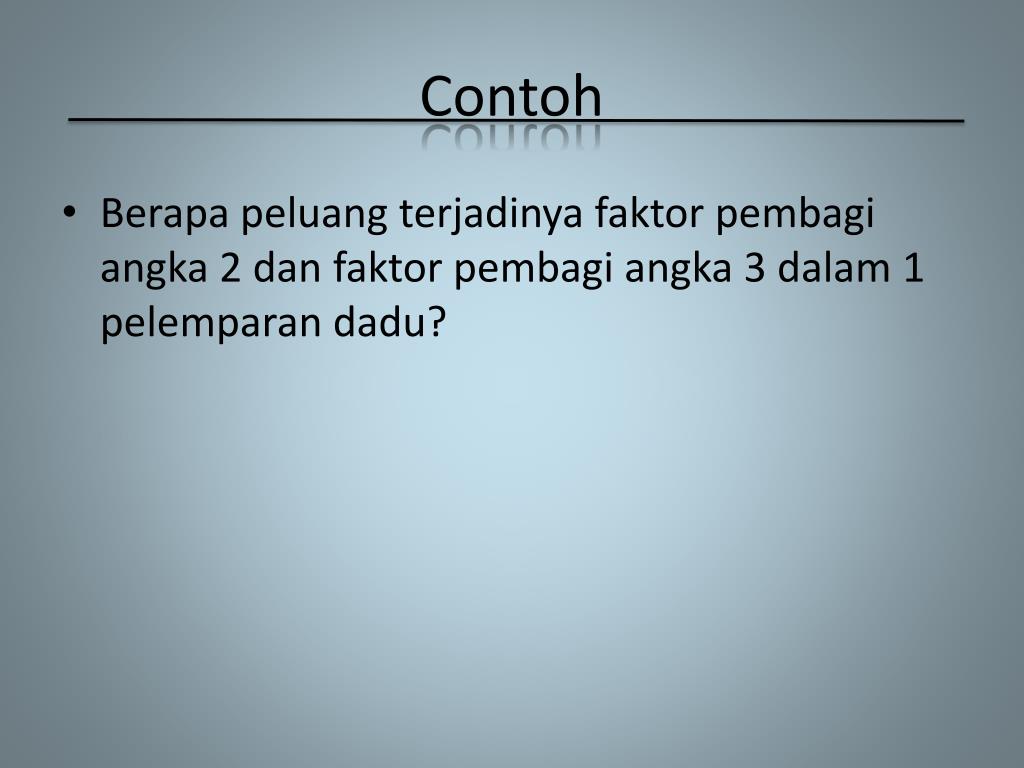 Contoh

• Berapa peluang terjadinya faktor pembagi angka 2 dan faktor pembagi angka 3 dalam 1 pelemparan dadu?